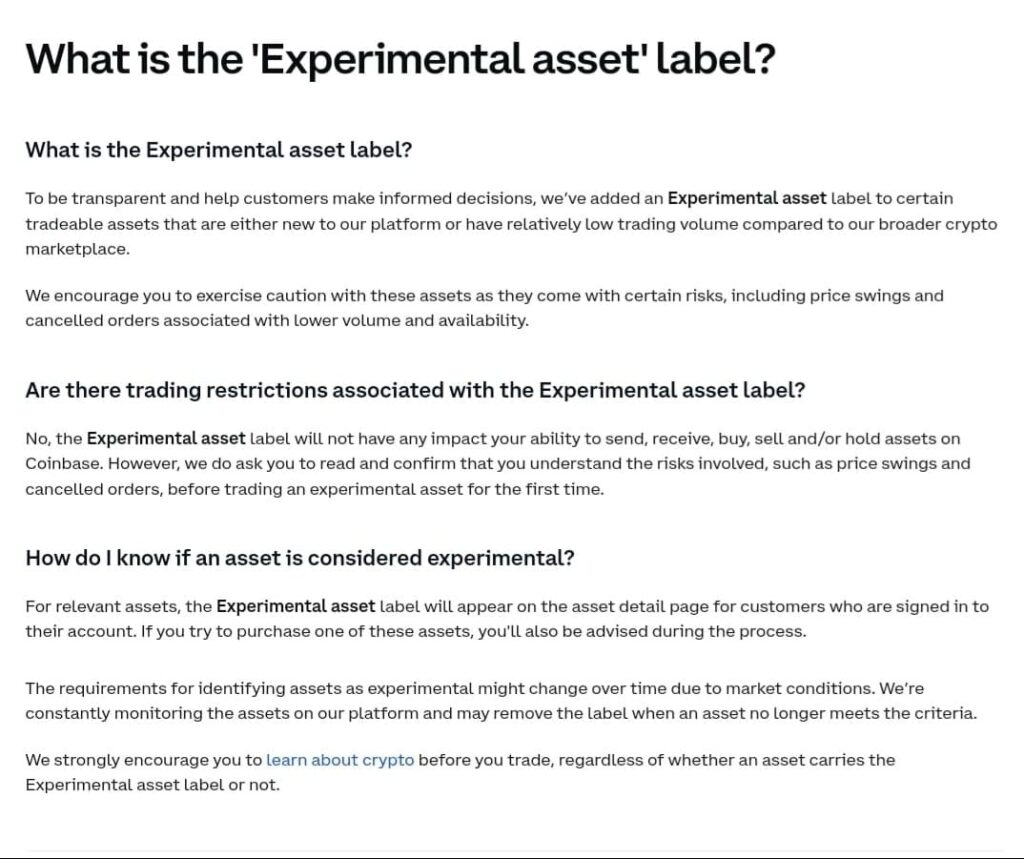 What is the 'Experimental asset' label?

What is the Experimental asset label?

To be transparent and help customers make informed decisions, we've added an Experimental asset label to certain tradeable assets that are either new to our platform or have relatively low trading volume compared to our broader crypto marketplace.

We encourage you to exercise caution with these assets as they come with certain risks, including price swings and cancelled orders associated with lower volume and availability.

Are there trading restrictions associated with the Experimental asset label?

No, the Experimental asset label will not have any impact your ability to send, receive, buy, sell and/or hold assets on Coinbase. However, we do ask you to read and confirm that you understand the risks involved, such as price swings and cancelled orders, before trading an experimental asset for the first time.

How do I know if an asset is considered experimental?

For relevant assets, the Experimental asset label will appear on the asset detail page for customers who are signed in to their account. If you try to purchase one of these assets, you'll also be advised during the process.

The requirements for identifying assets as experimental might change over time due to market conditions. We're constantly monitoring the assets on our platform and may remove the label when an asset no longer meets the criteria.

We strongly encourage you to learn about crypto before you trade, regardless of whether an asset carries the Experimental asset label or not.